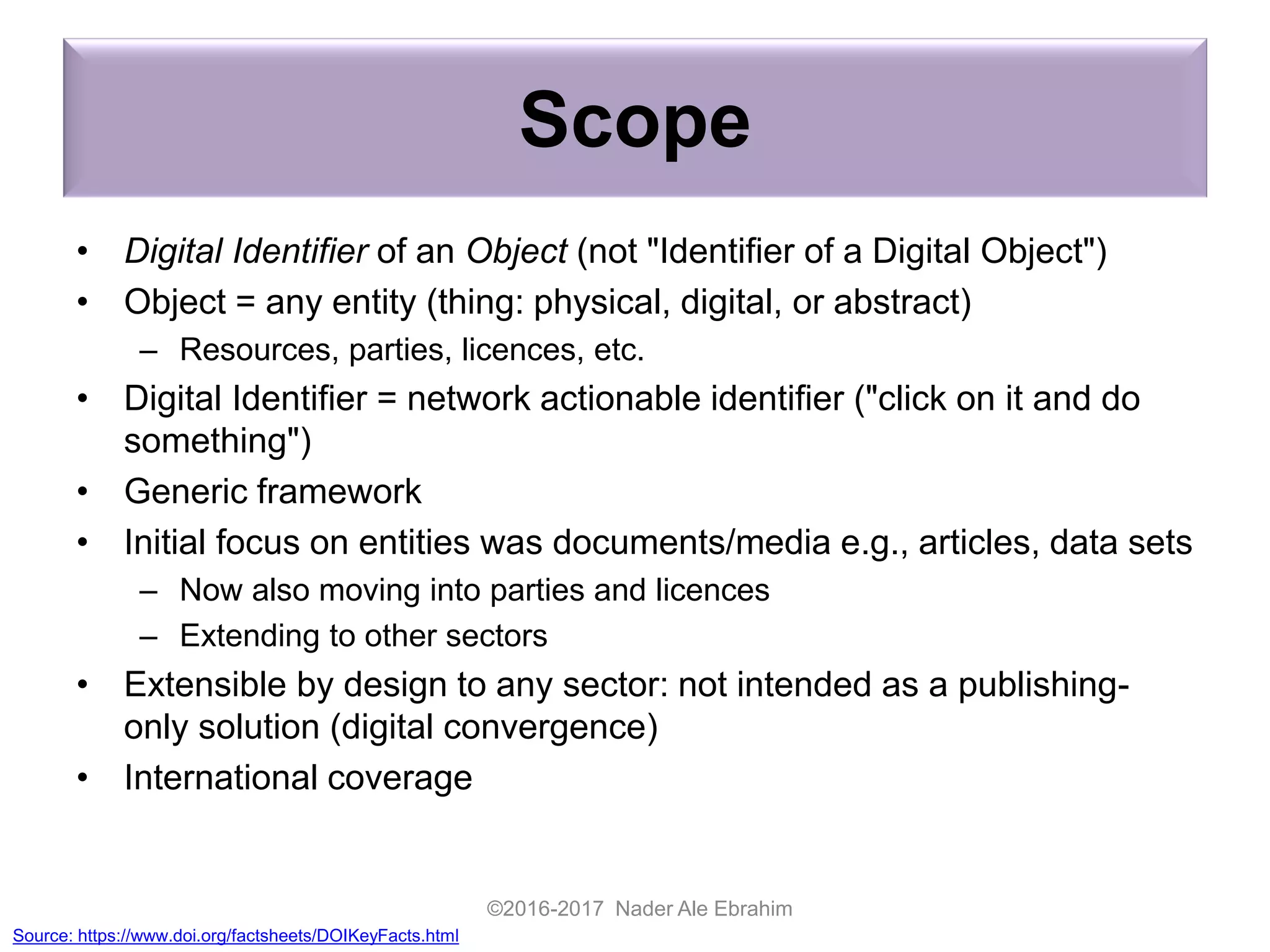 Scope

• Digital Identifier of an Object (not "Identifier of a Digital Object")
• Object = any entity (thing: physical, digital, or abstract)
– Resources, parties, licences, etc.
• Digital Identifier = network actionable identifier ("click on it and do something")
• Generic framework
• Initial focus on entities was documents/media e.g., articles, data sets
– Now also moving into parties and licences
– Extending to other sectors
• Extensible by design to any sector: not intended as a publishing-only solution (digital convergence)
• International coverage

©2016-2017 Nader Ale Ebrahim

Source: https://www.doi.org/factsheets/DOIKeyFacts.html